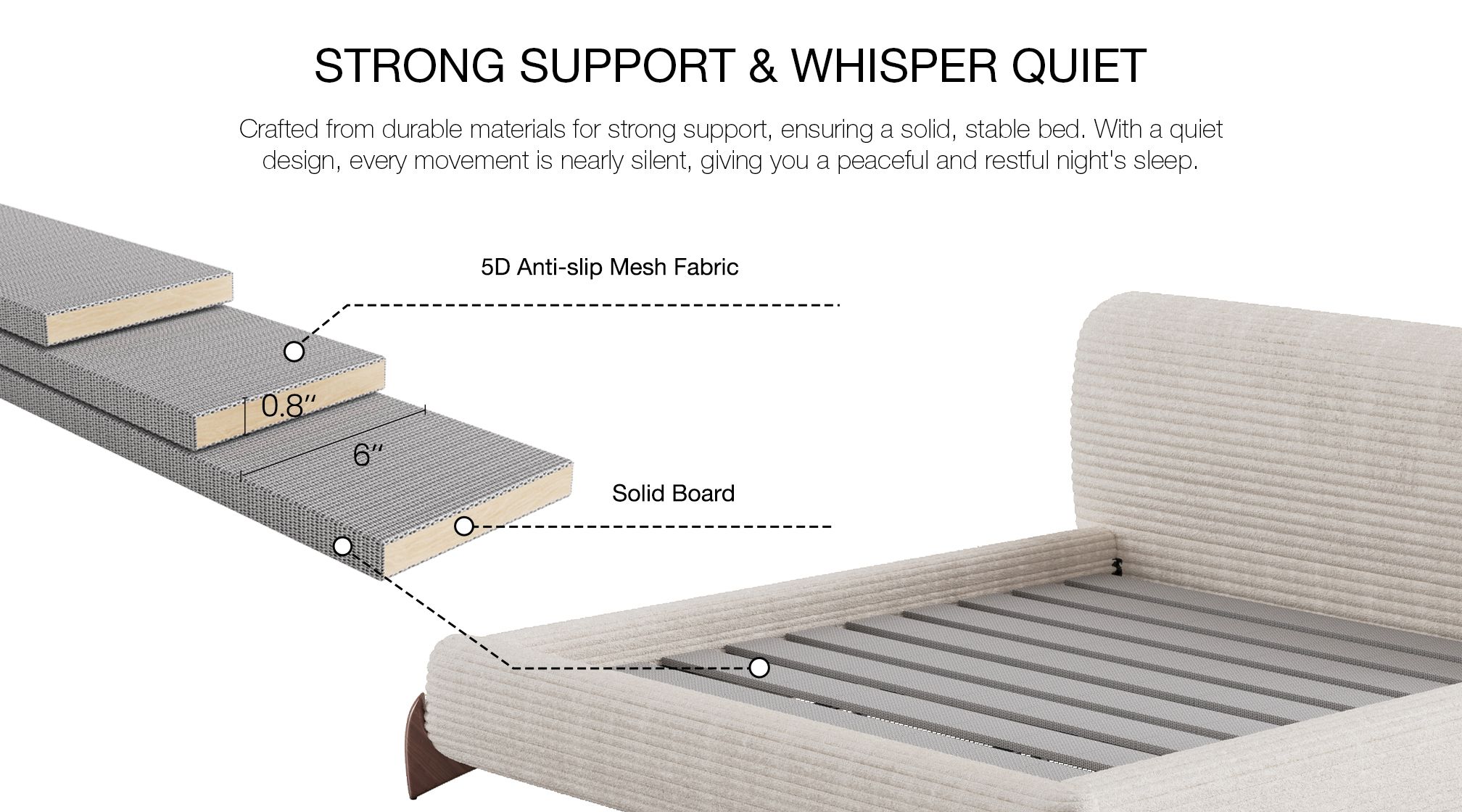 STRONG SUPPORT & WHISPER QUIET

Crafted from durable materials for strong support, ensuring a solid, stable bed. With a quiet design, every movement is nearly silent, giving you a peaceful and restful night's sleep.

5D Anti-slip Mesh Fabric

0.8″

6″

Solid Board